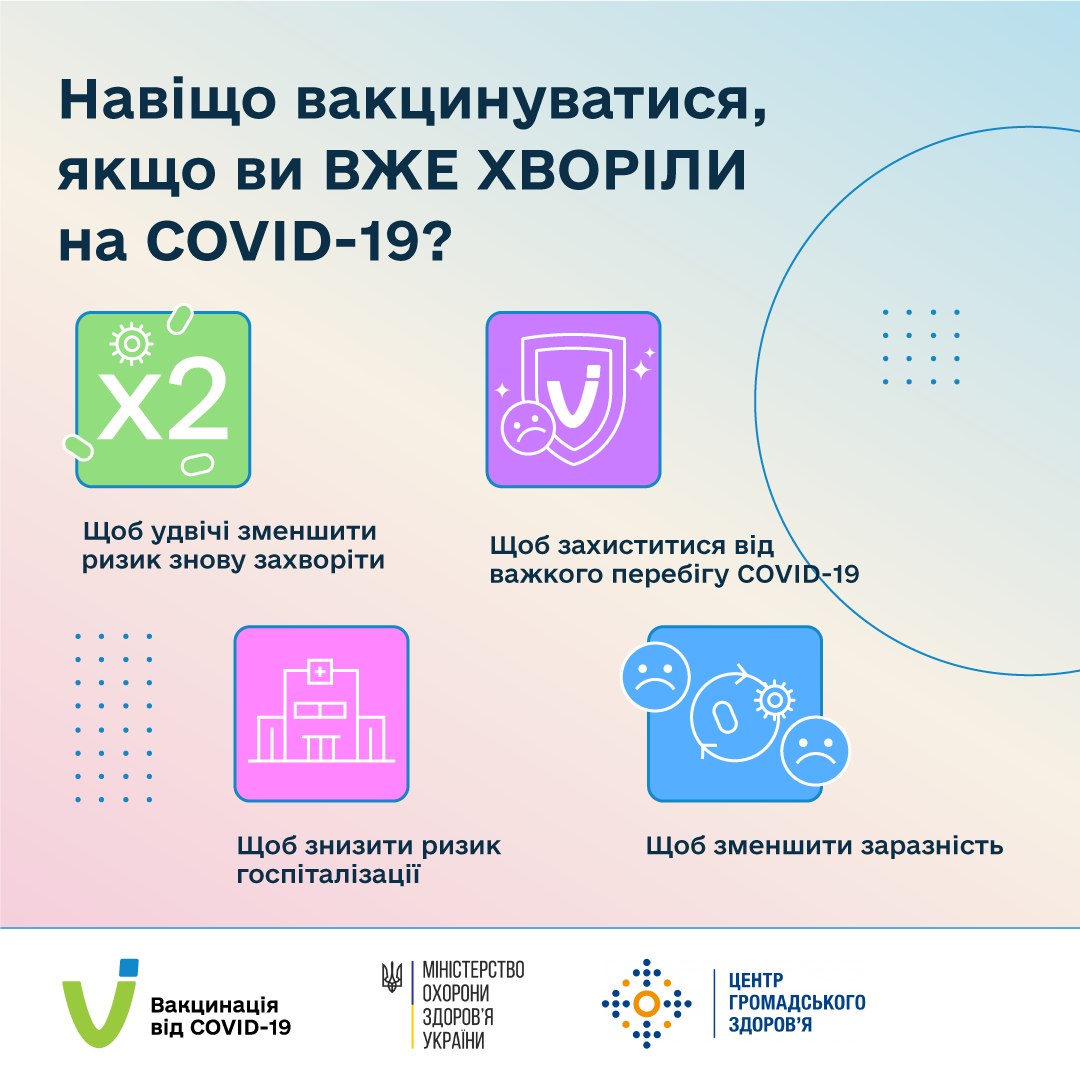 Навіщо вакцинуватися, якщо ви ВЖЕ ХВОРІЛИ на COVID-19?

x2

Щоб удвічі зменшити ризик знову захворіти

Щоб захиститися від важкого перебігу COVID-19

Щоб знизити ризик госпіталізації

Щоб зменшити заразність

Вакцинація від COVID-19

МІНІСТЕРСТВО ОХОРОНИ ЗДОРОВ'Я УКРАЇНИ

ЦЕНТР ГРОМАДСЬКОГО ЗДОРОВ'Я